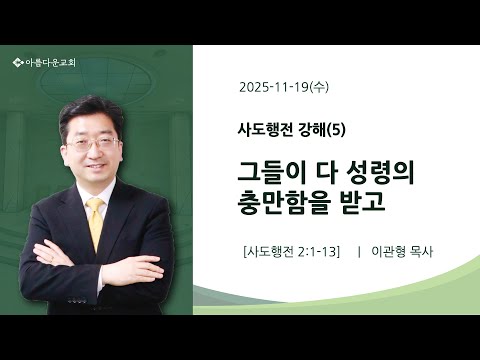 아름다운교회

2025-11-19(수)

사도행전 강해(5)

그들이 다 성령의 충만함을 받고

[사도행전 2:1-13] | 이관형 목사